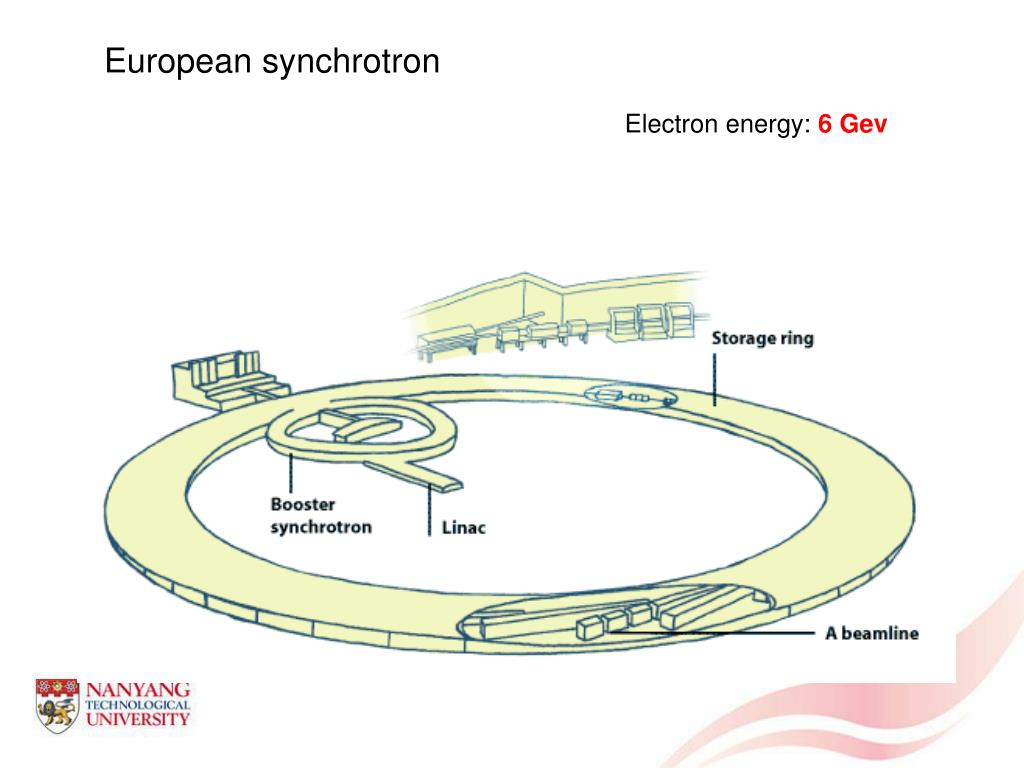 European synchrotron

Electron energy: 6 Gev

Storage ring

Booster synchrotron

Linac

A beamline

NANYANG TECHNOLOGICAL UNIVERSITY